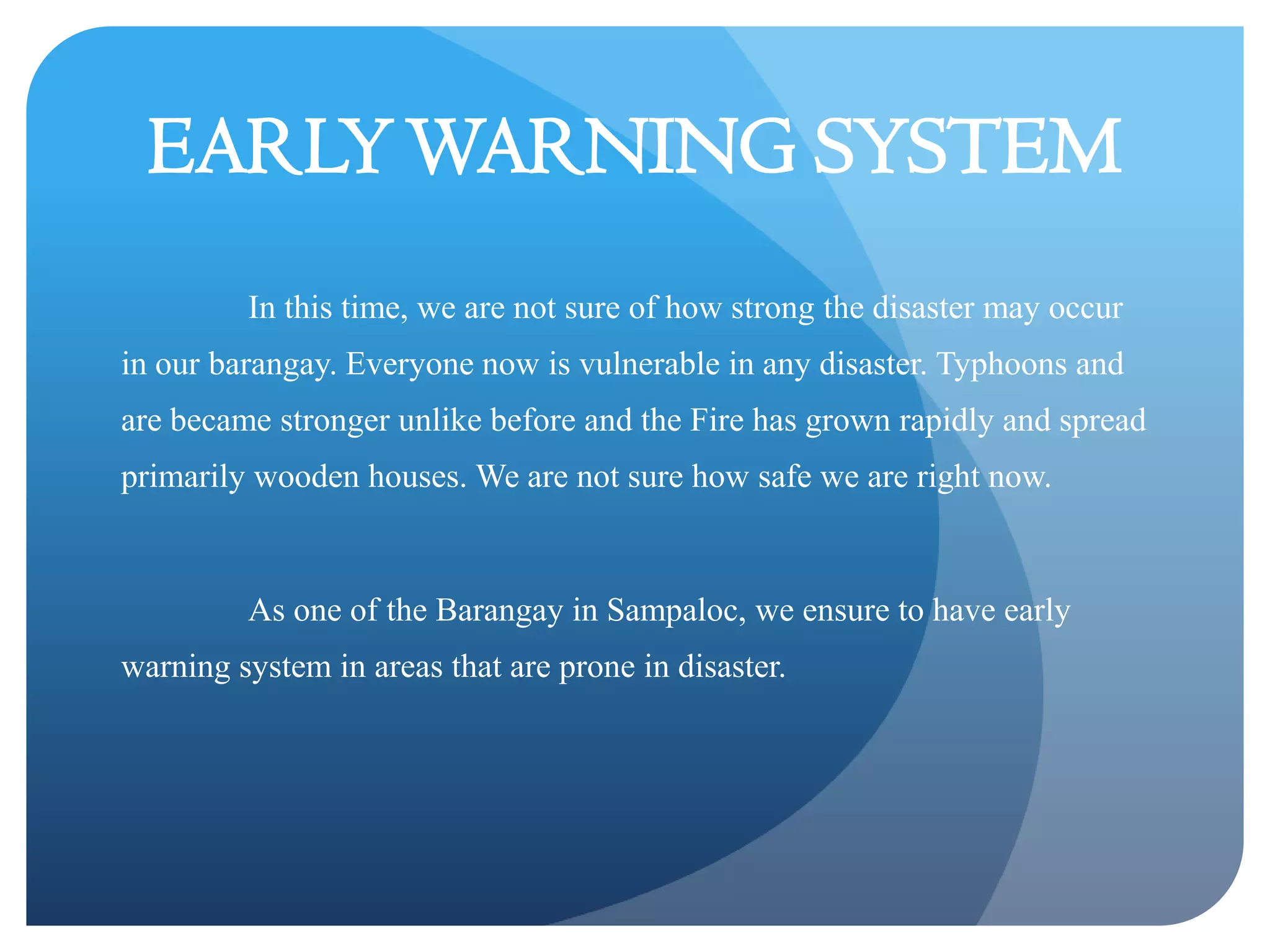 EARLY WARNING SYSTEM

In this time, we are not sure of how strong the disaster may occur in our barangay. Everyone now is vulnerable in any disaster. Typhoons and are became stronger unlike before and the Fire has grown rapidly and spread primarily wooden houses. We are not sure how safe we are right now.

As one of the Barangay in Sampaloc, we ensure to have early warning system in areas that are prone in disaster.